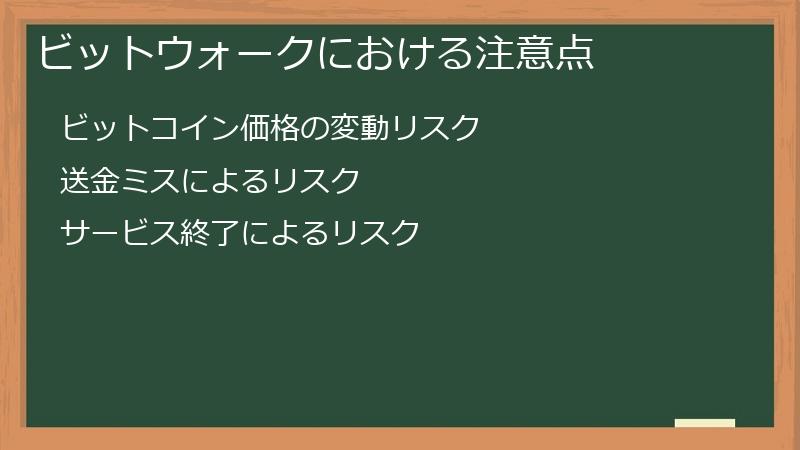 ビットウォークにおける注意点

ビットコイン価格の変動リスク

送金ミスによるリスク

サービス終了によるリスク